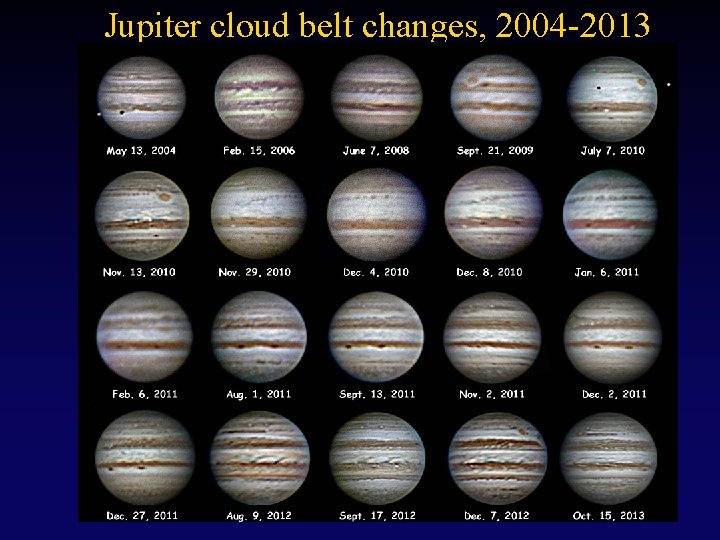 Jupiter cloud belt changes, 2004-2013

May 13, 2004
Feb. 15, 2006
June 7, 2008
Sept. 21, 2009
July 7, 2010

Nov. 13, 2010
Nov. 29, 2010
Dec. 4, 2010
Dec. 8, 2010
Jan. 6, 2011

Feb. 6, 2011
Aug. 1, 2011
Sept. 13, 2011
Nov. 2, 2011
Dec. 2, 2011

Dec. 27, 2011
Aug. 9, 2012
Sept. 17, 2012
Dec. 7, 2012
Oct. 15, 2013